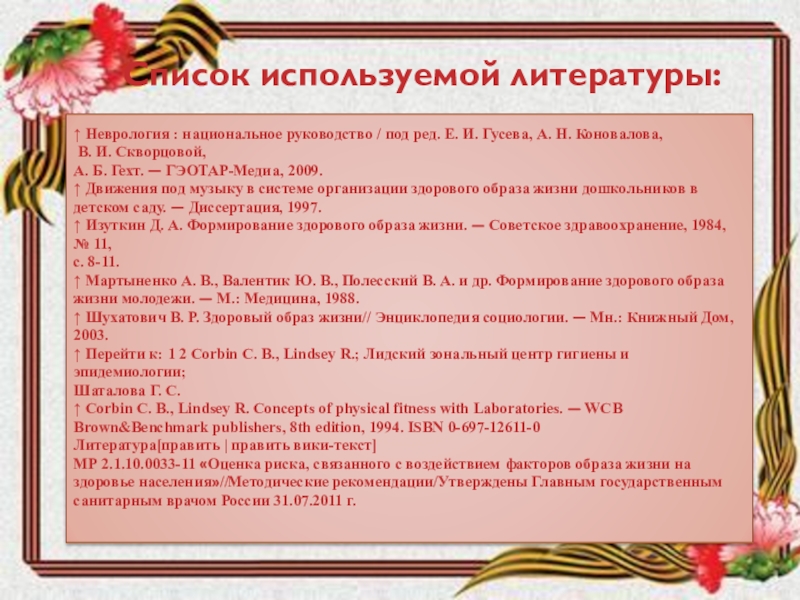 Список используемой литературы:

↑ Неврология : национальное руководство / под ред. Е. И. Гусева, А. Н. Коновалова, В. И. Скворцовой,
А. Б. Гехт. — ГЭОТАР-Медиа, 2009.
↑ Движения под музыку в системе организации здорового образа жизни дошкольников в детском саду. — Диссертация, 1997.
↑ Изуткин Д. А. Формирование здорового образа жизни. — Советское здравоохранение, 1984, № 11,
с. 8-11.
↑ Мартыненко А. В., Валентик Ю. В., Полесский В. А. и др. Формирование здорового образа жизни молодежи. — М.: Медицина, 1988.
↑ Шухатович В. Р. Здоровый образ жизни// Энциклопедия социологии. — Мн.: Книжный Дом, 2003.
↑ Перейти к: 1 2 Corbin C. B., Lindsey R.; Лидский зональный центр гигиены и эпидемиологии;
Шаталова Г. С.
↑ Corbin C. B., Lindsey R. Concepts of physical fitness with Laboratories. — WCB Brown&Benchmark publishers, 8th edition, 1994. ISBN 0-697-12611-0
Литература[править | править вики-текст]
МР 2.1.10.0033-11 «Оценка риска, связанного с воздействием факторов образа жизни на здоровье населения»//Методические рекомендации/Утверждены Главным государственным санитарным врачом России 31.07.2011 г.